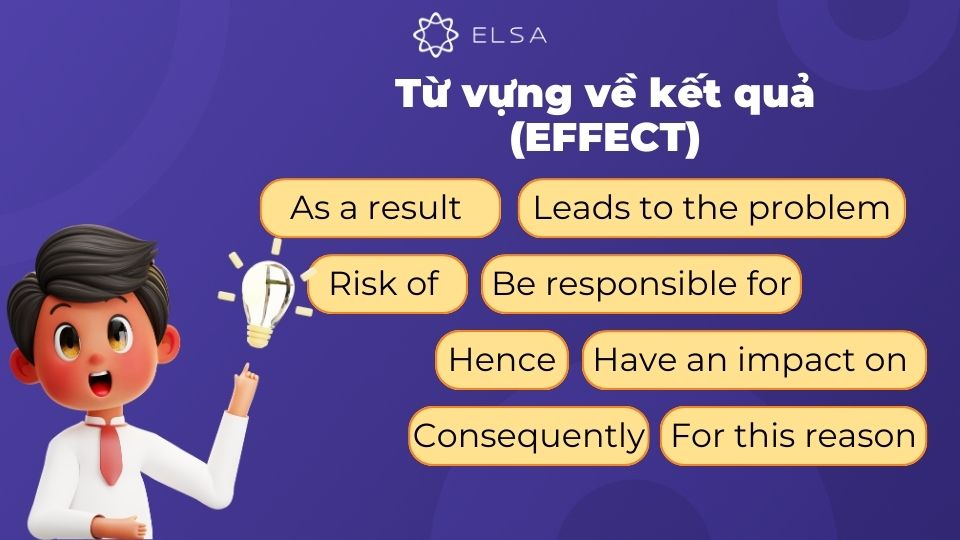 ELSA

Từ vựng về kết quả (EFFECT)

As a result

Leads to the problem

Risk of

Be responsible for

Hence

Have an impact on

Consequently

For this reason